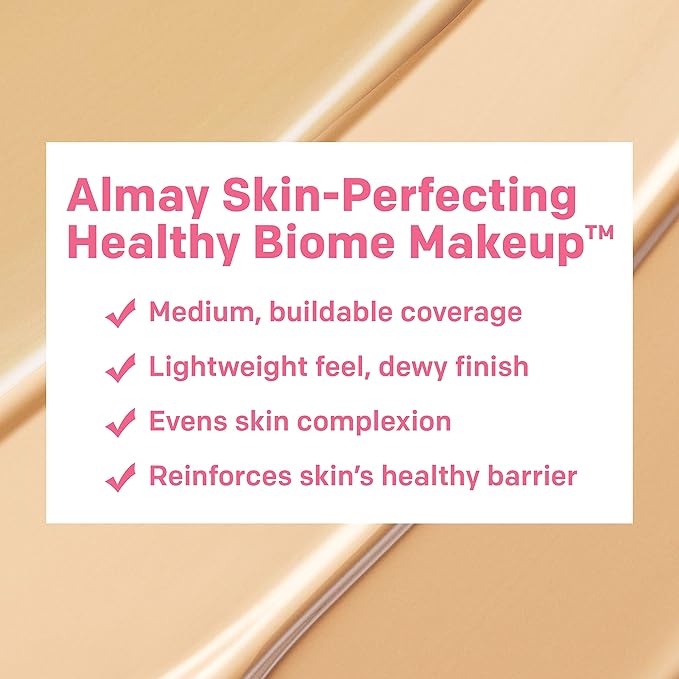 Almay Skin-Perfecting Healthy Biome Makeup™

✓ Medium, buildable coverage
✓ Lightweight feel, dewy finish
✓ Evens skin complexion
✓ Reinforces skin's healthy barrier